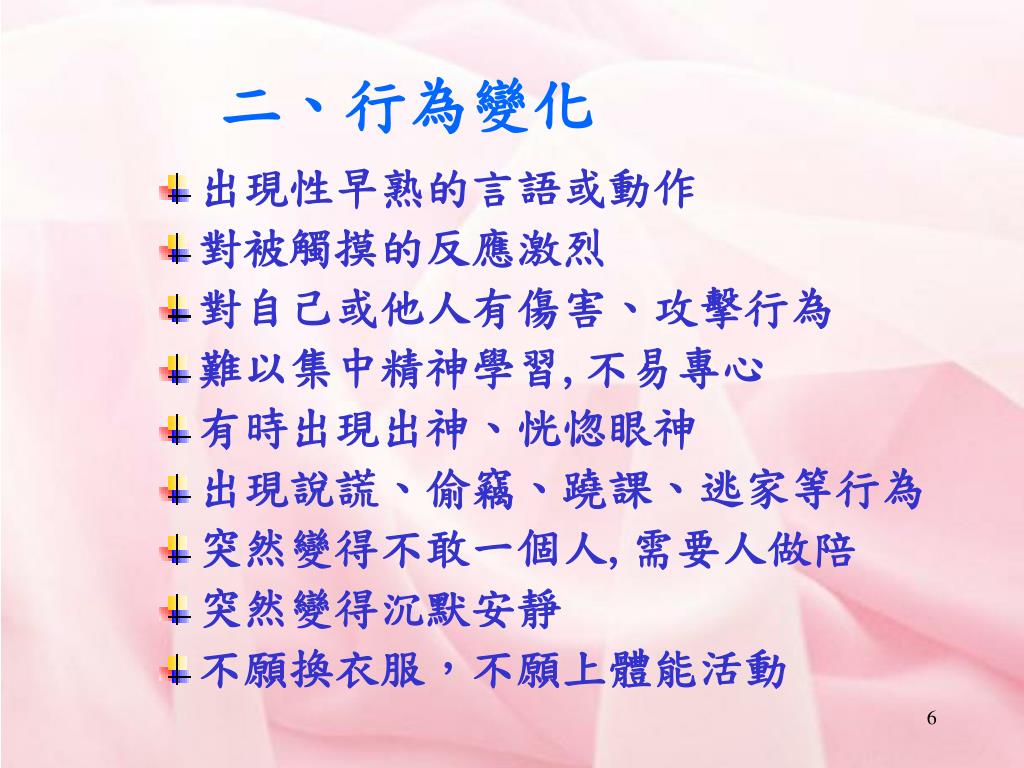 二、行為變化

出現性早熟的言語或動作
對被觸摸的反應激烈
對自己或他人有傷害、攻擊行為
難以集中精神學習, 不易專心
有時出現出神、恍惚眼神
出現說謊、偷竊、蹺課、逃家等行為
突然變得不敢一個人, 需要人做陪
突然變得沉默安靜
不願換衣服，不願上體能活動

6